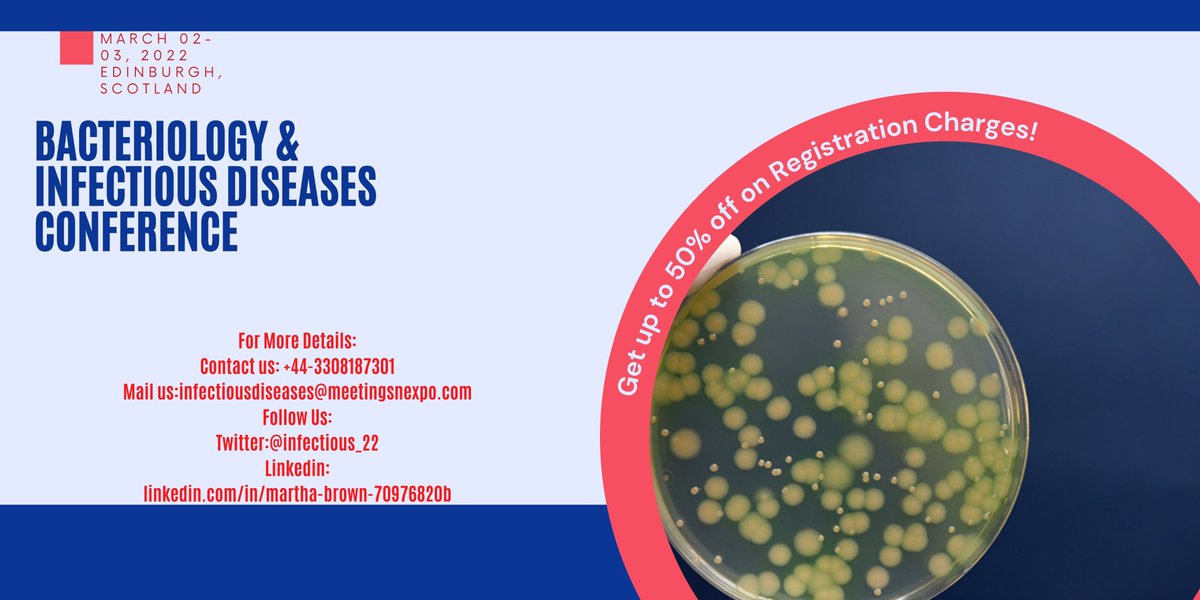 MARCH 02-03, 2022
EDINBURGH, SCOTLAND

BACTERIOLOGY & INFECTIOUS DISEASES CONFERENCE

For More Details:
Contact us: +44-3308187301
Mail us:infectiousdiseases@meetingsnexpo.com
Follow Us:
Twitter:@infectious_22
Linkedin:
linkedin.com/in/martha-brown-70976820b

Get up to 50% off on Registration Charges!